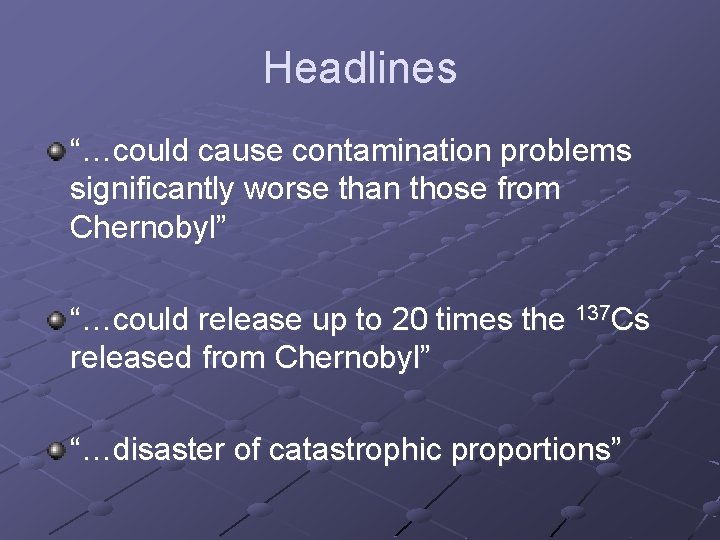 Headlines

“…could cause contamination problems significantly worse than those from Chernobyl”

“…could release up to 20 times the $^{137}Cs$ released from Chernobyl”

“…disaster of catastrophic proportions”